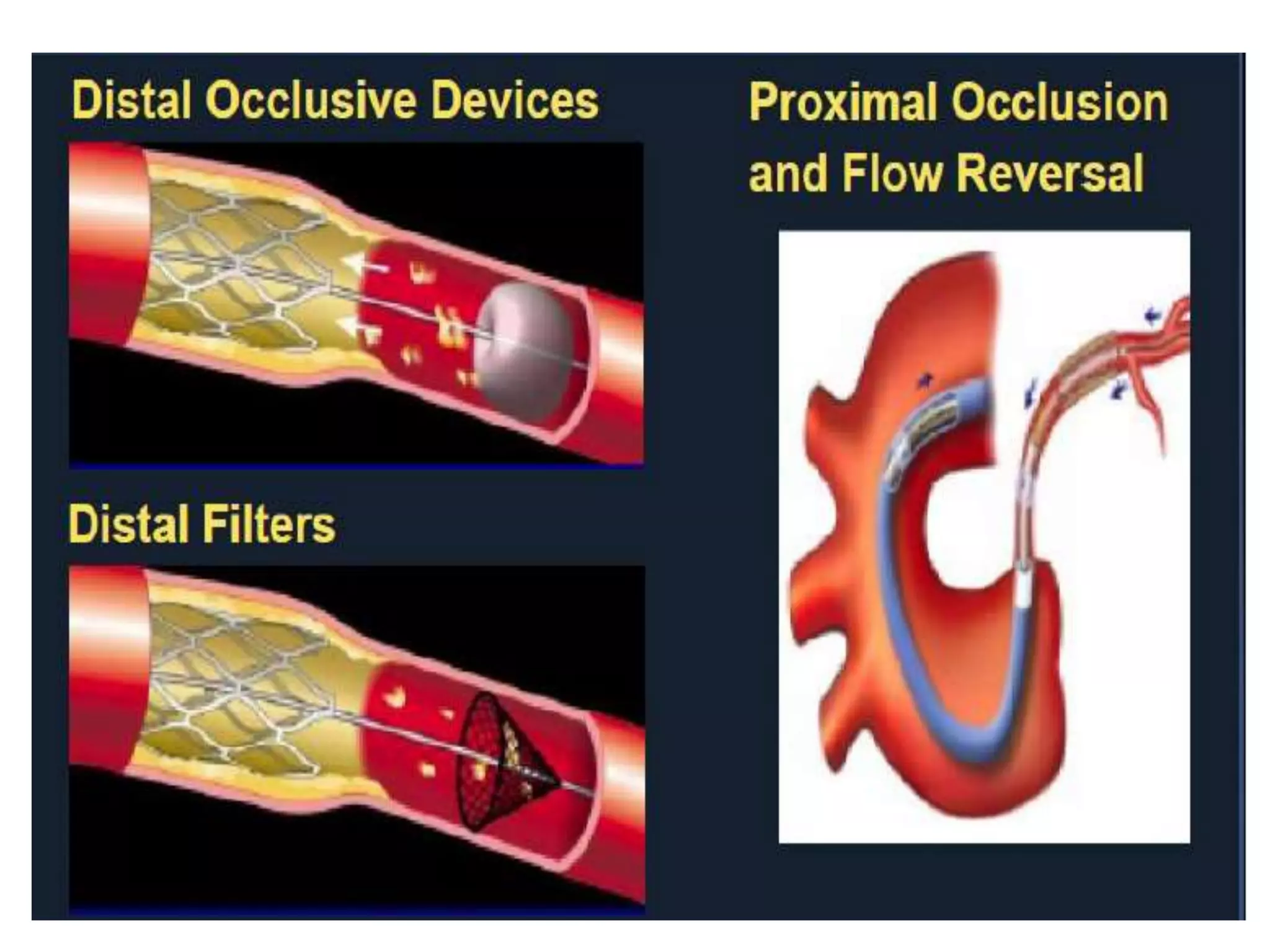 Distal Occlusive Devices

Distal Filters

Proximal Occlusion and Flow Reversal